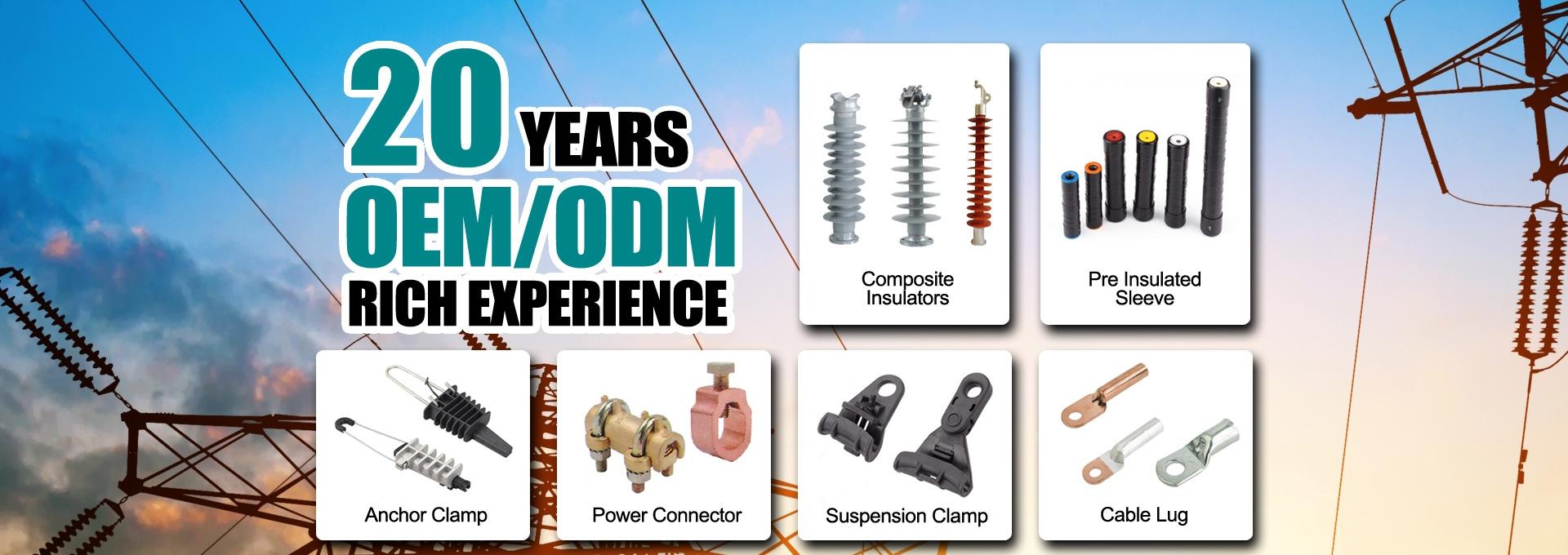 20 YEARS
OEM/ODM
RICH EXPERIENCE

Composite Insulators

Pre Insulated Sleeve

Anchor Clamp

Power Connector

Suspension Clamp

Cable Lug